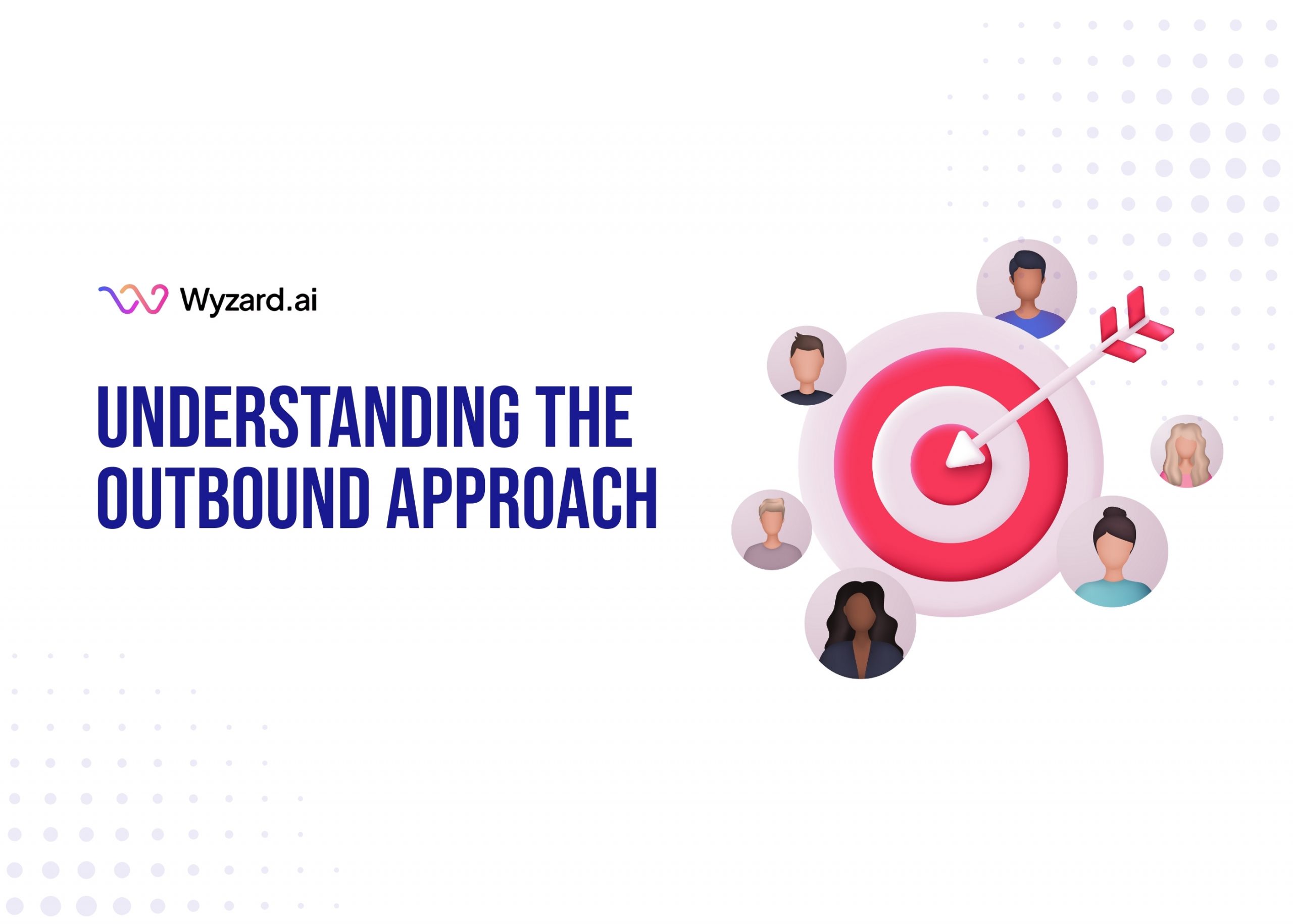 Wyzard.ai

UNDERSTANDING THE OUTBOUND APPROACH